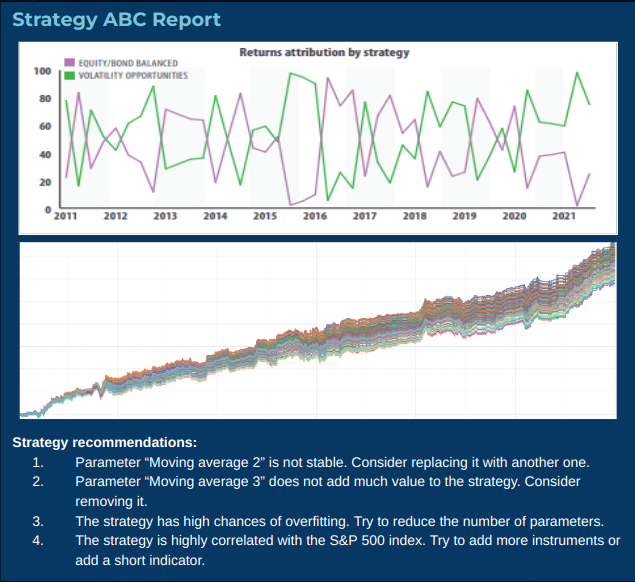 Strategy ABC Report

Returns attribution by strategy

EQUITY/BOND BALANCED
VOLATILITY OPPORTUNITIES

100
80
60
40
20
0

2011 2012 2013 2014 2015 2016 2017 2018 2019 2020 2021

Strategy recommendations:

1. Parameter “Moving average 2” is not stable. Consider replacing it with another one.
2. Parameter “Moving average 3” does not add much value to the strategy. Consider removing it.
3. The strategy has high chances of overfitting. Try to reduce the number of parameters.
4. The strategy is highly correlated with the S&P 500 index. Try to add more instruments or add a short indicator.